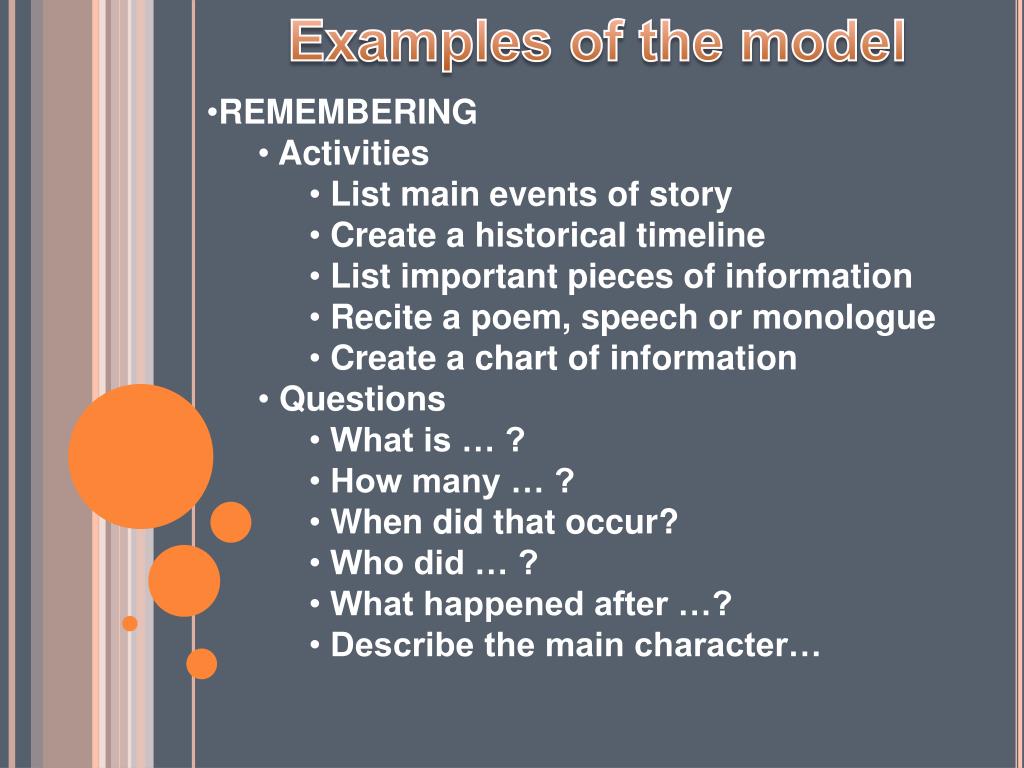 Examples of the model

•REMEMBERING
• Activities
• List main events of story
• Create a historical timeline
• List important pieces of information
• Recite a poem, speech or monologue
• Create a chart of information
• Questions
• What is … ?
• How many … ?
• When did that occur?
• Who did … ?
• What happened after …?
• Describe the main character…